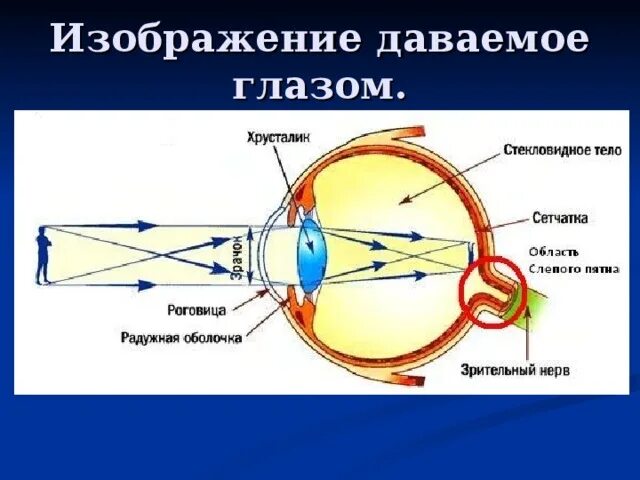 Изображение даваемое глазом.

Хрусталик

Стекловидное тело

Сетчатка

Область Слепого пятна

Зрачок

Роговица

Радужная оболочка

Зрительный нерв